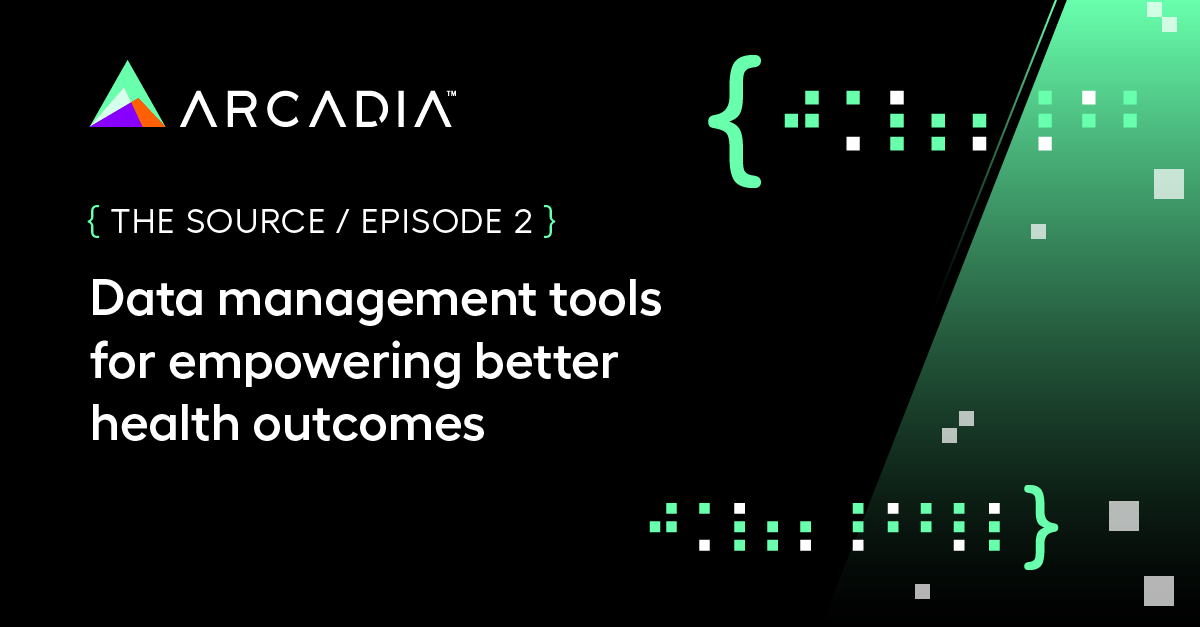 ARCADIA™

{ THE SOURCE / EPISODE 2 }

Data management tools for empowering better health outcomes